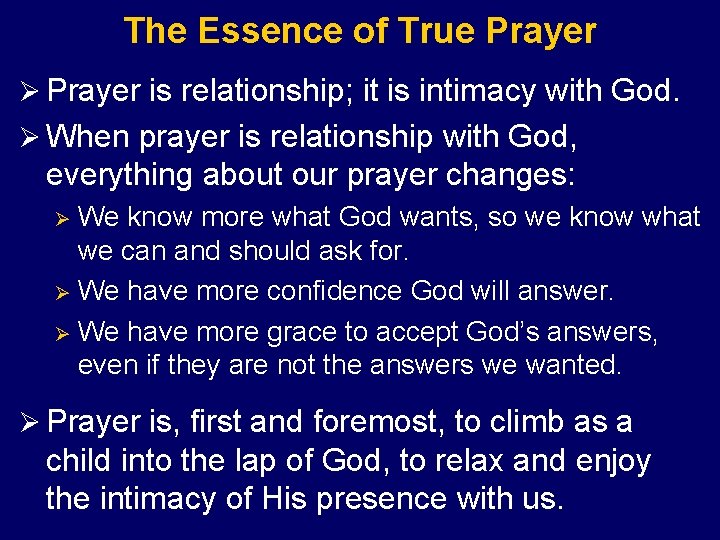 The Essence of True Prayer

➢ Prayer is relationship; it is intimacy with God.

➢ When prayer is relationship with God, everything about our prayer changes:

➢ We know more what God wants, so we know what we can and should ask for.

➢ We have more confidence God will answer.

➢ We have more grace to accept God's answers, even if they are not the answers we wanted.

➢ Prayer is, first and foremost, to climb as a child into the lap of God, to relax and enjoy the intimacy of His presence with us.